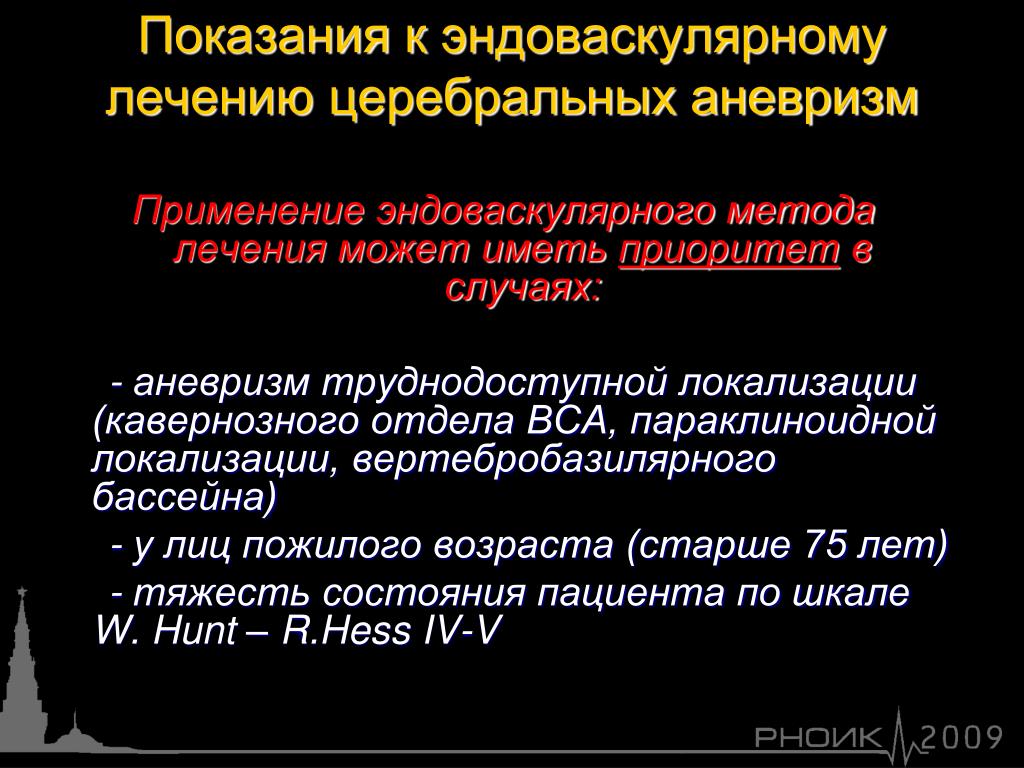 Показания к эндоваскулярному лечению церебральных аневризм

Применение эндоваскулярного метода лечения может иметь приоритет в случаях:

- аневризм труднодоступной локализации (кавернозного отдела ВСА, параклиноидной локализации, вертебробазилярного бассейна)

- у лиц пожилого возраста (старше 75 лет)

- тяжесть состояния пациента по шкале W. Hunt – R.Hess IV-V

РНОИК 2009